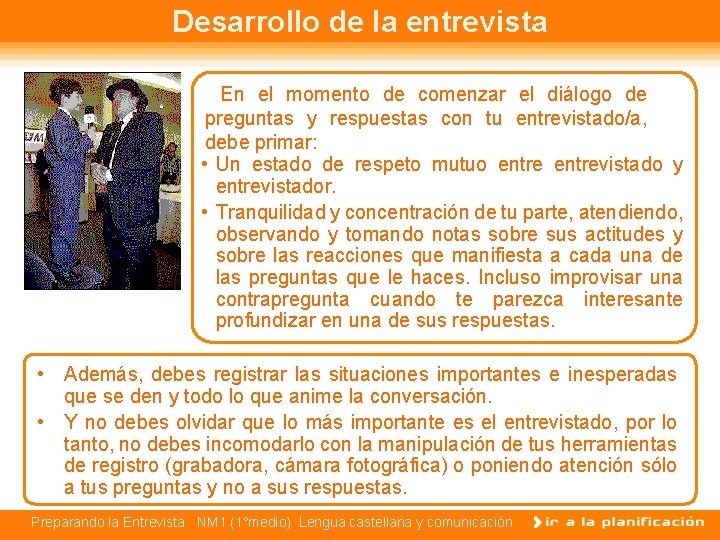 Desarrollo de la entrevista

En el momento de comenzar el diálogo de preguntas y respuestas con tu entrevistado/a, debe primar:

• Un estado de respeto mutuo entre entrevistado y entrevistador.

• Tranquilidad y concentración de tu parte, atendiendo, observando y tomando notas sobre sus actitudes y sobre las reacciones que manifiesta a cada una de las preguntas que le haces. Incluso improvisar una contrapregunta cuando te parezca interesante profundizar en una de sus respuestas.

• Además, debes registrar las situaciones importantes e inesperadas que se den y todo lo que anime la conversación.

• Y no debes olvidar que lo más importante es el entrevistado, por lo tanto, no debes incomodarlo con la manipulación de tus herramientas de registro (grabadora, cámara fotográfica) o poniendo atención sólo a tus preguntas y no a sus respuestas.

Preparando la Entrevista NM1 (1°medio) Lengua castellana y comunicación

ir a la planificación